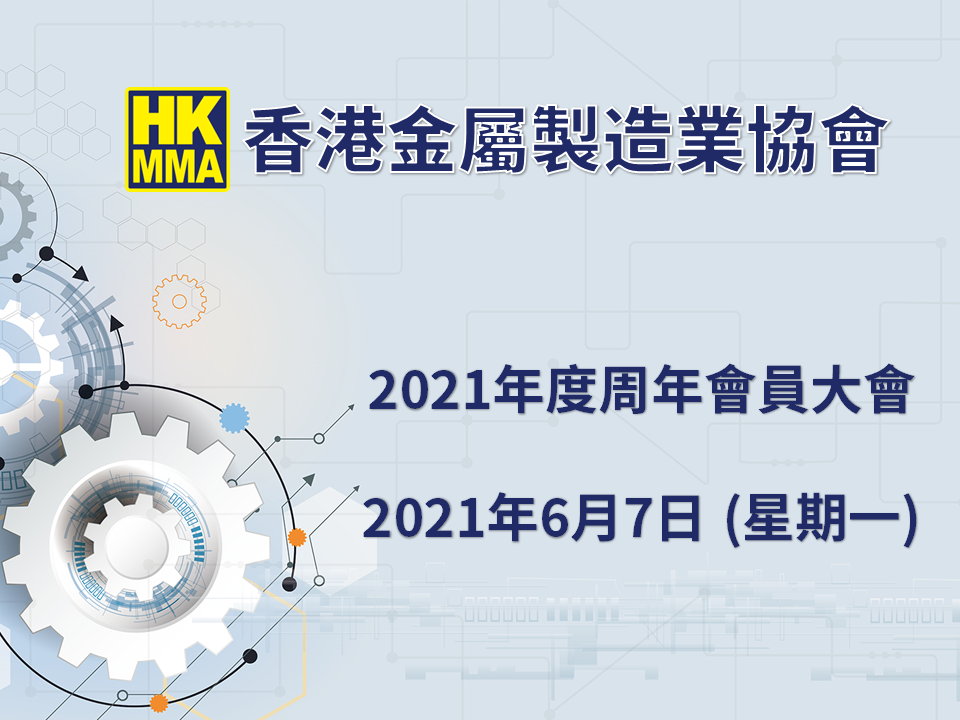 HK MMA 香港金屬製造業協會

2021年度周年會員大會

2021年6月7日 (星期一)